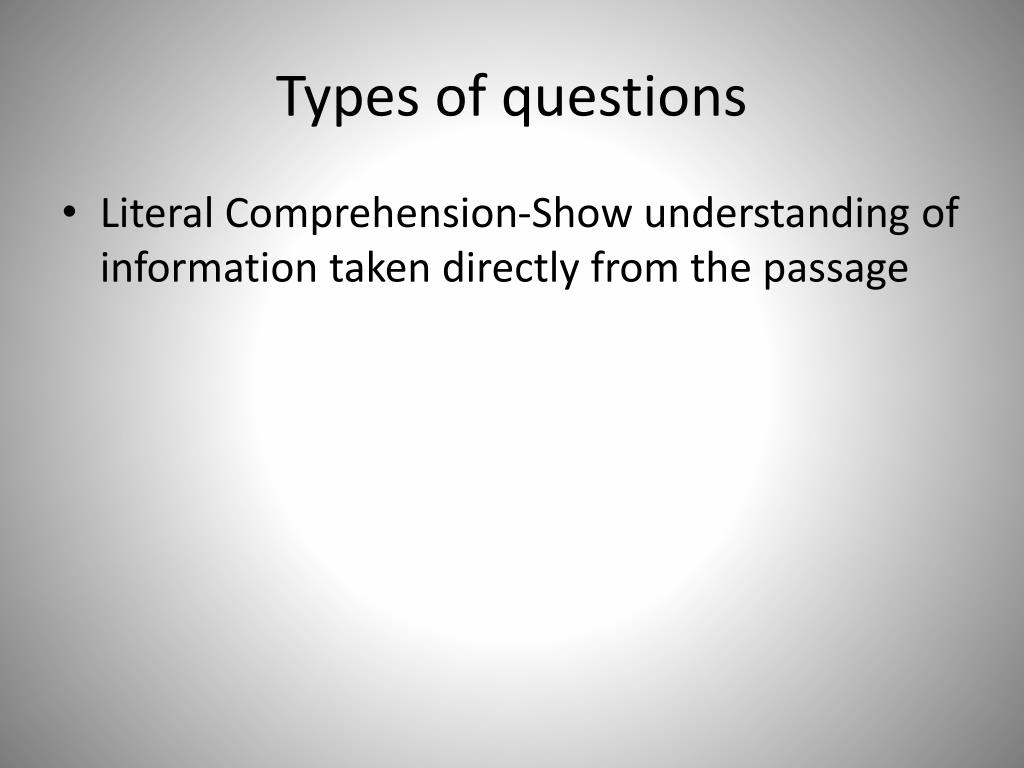 Types of questions

• Literal Comprehension-Show understanding of information taken directly from the passage